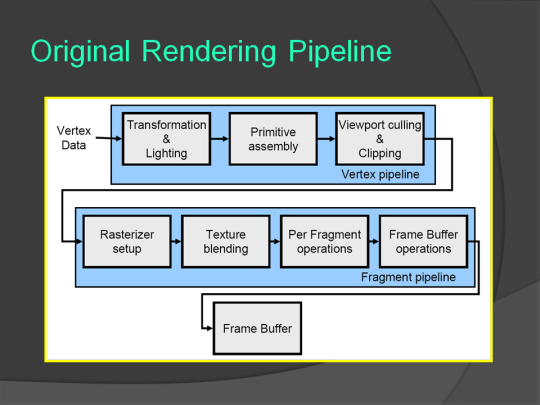 Original Rendering Pipeline

Vertex Data

Transformation & Lighting

Primitive assembly

Viewport culling & Clipping

Vertex pipeline

Rasterizer setup

Texture blending

Per Fragment operations

Frame Buffer operations

Fragment pipeline

Frame Buffer